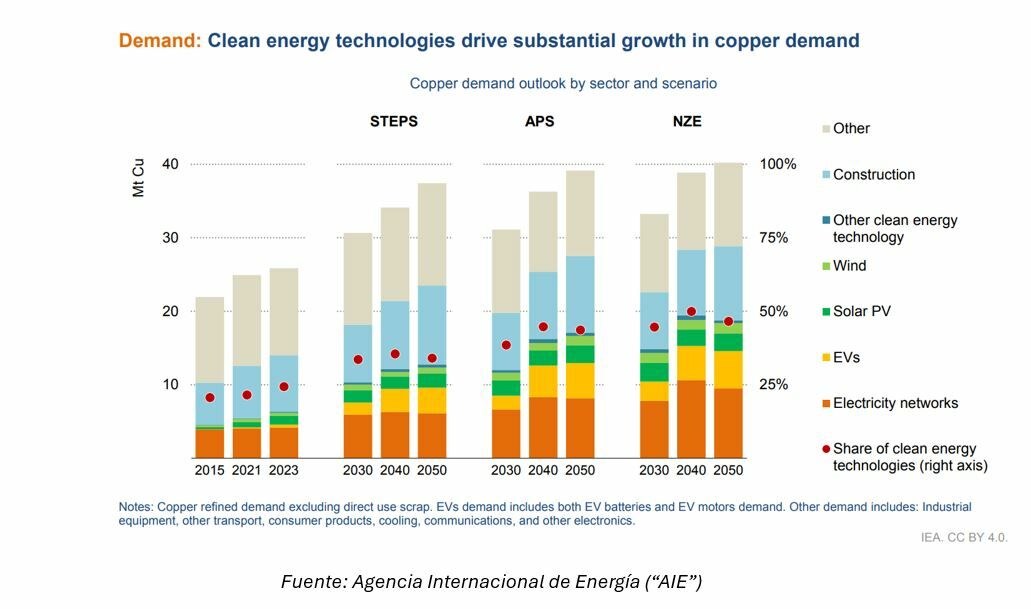 Demand: Clean energy technologies drive substantial growth in copper demand

Copper demand outlook by sector and scenario

STEPS APS NZE

Mt Cu

40
30
20
10

100%
75%
50%
25%

2015 2021 2023 2030 2040 2050 2030 2040 2050 2030 2040 2050

Other
Construction
Other clean energy technology
Wind
Solar PV
EVs
Electricity networks
Share of clean energy technologies (right axis)

Notes: Copper refined demand excluding direct use scrap. EVs demand includes both EV batteries and EV motors demand. Other demand includes: Industrial equipment, other transport, consumer products, cooling, communications, and other electronics.

IEA. CC BY 4.0.

Fuente: Agencia Internacional de Energía (“AIE”)